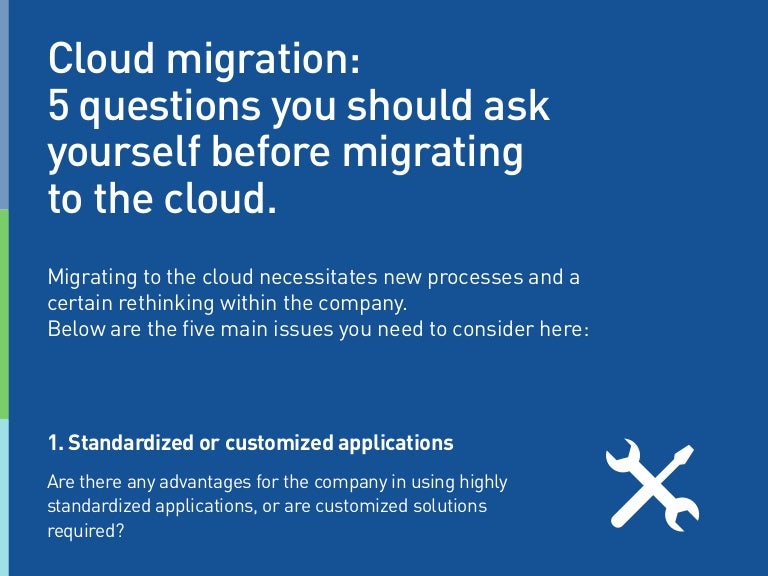 Cloud migration:
5 questions you should ask yourself before migrating to the cloud.

Migrating to the cloud necessitates new processes and a certain rethinking within the company.
Below are the five main issues you need to consider here:

1. Standardized or customized applications

Are there any advantages for the company in using highly standardized applications, or are customized solutions required?